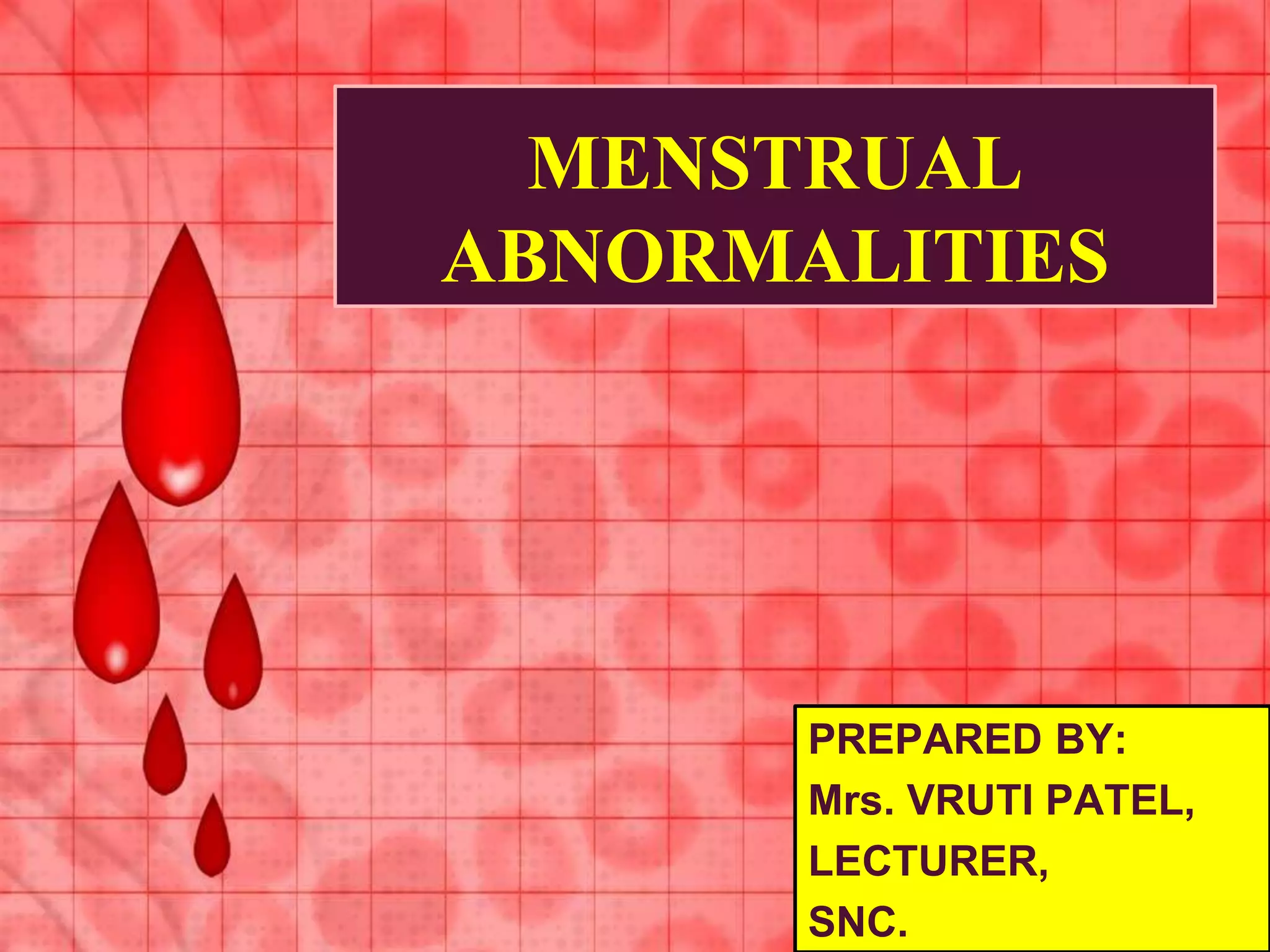 MENSTRUAL ABNORMALITIES

PREPARED BY:
Mrs. VRUTI PATEL,
LECTURER,
SNC.